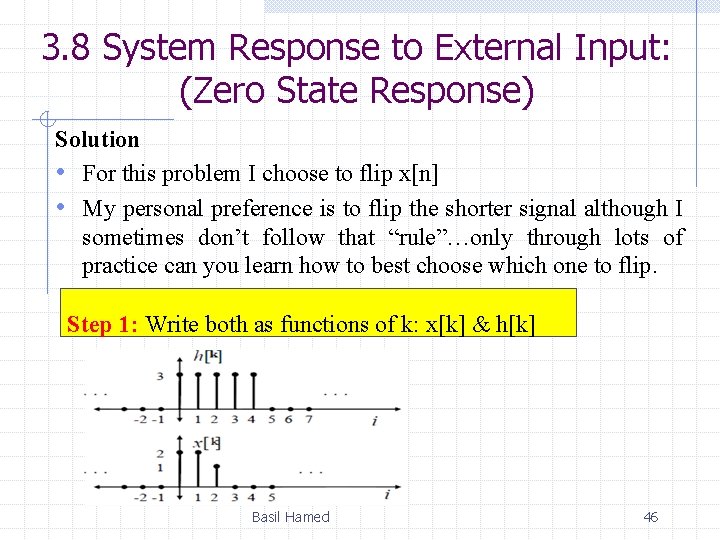 3.8 System Response to External Input: (Zero State Response)

Solution

• For this problem I choose to flip x[n]

• My personal preference is to flip the shorter signal although I sometimes don't follow that "rule"…only through lots of practice can you learn how to best choose which one to flip.

Step 1: Write both as functions of k: x[k] & h[k]

$h[k]$
3
. . .
. . .
-2 -1 1 2 3 4 5 6 7
$i$

$x[k]$
2
1
. . .
. . .
-2 -1 1 2 3 4 5
$i$

Basil Hamed

46